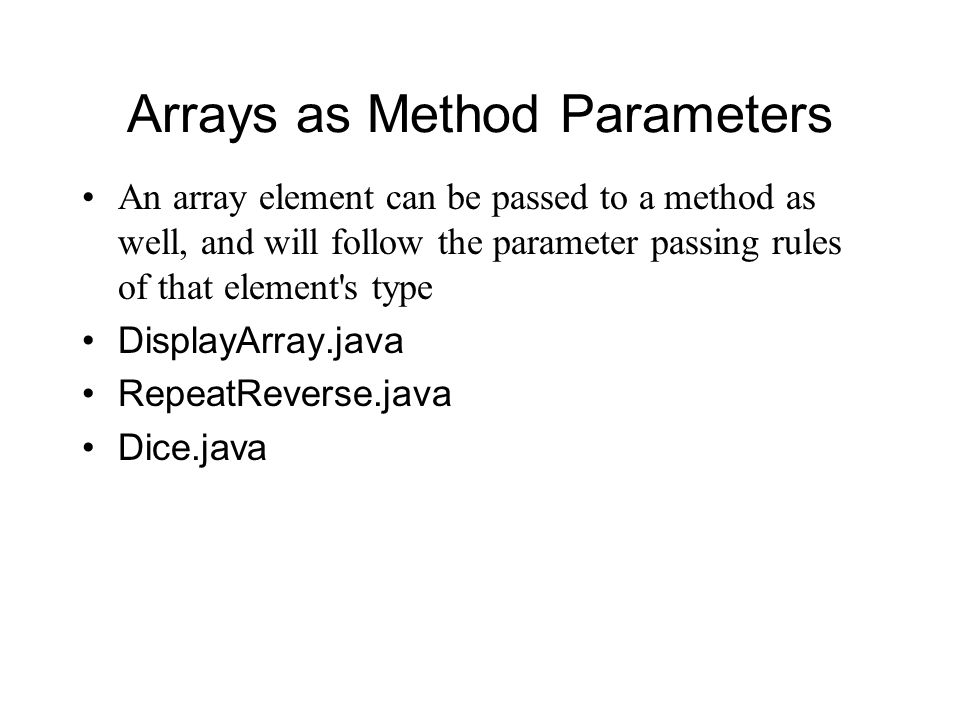 Arrays as Method Parameters

• An array element can be passed to a method as well, and will follow the parameter passing rules of that element's type
• DisplayArray.java
• RepeatReverse.java
• Dice.java